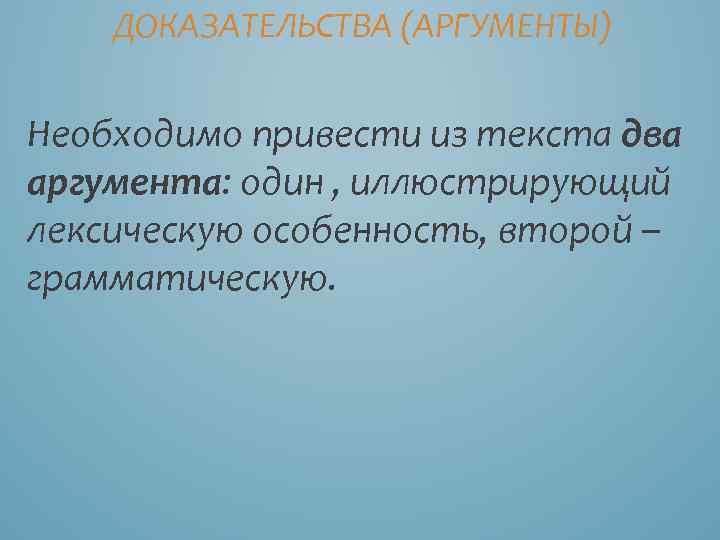 ДОКАЗАТЕЛЬСТВА (АРГУМЕНТЫ)

Необходимо привести из текста два аргумента: один , иллюстрирующий лексическую особенность, второй – грамматическую.